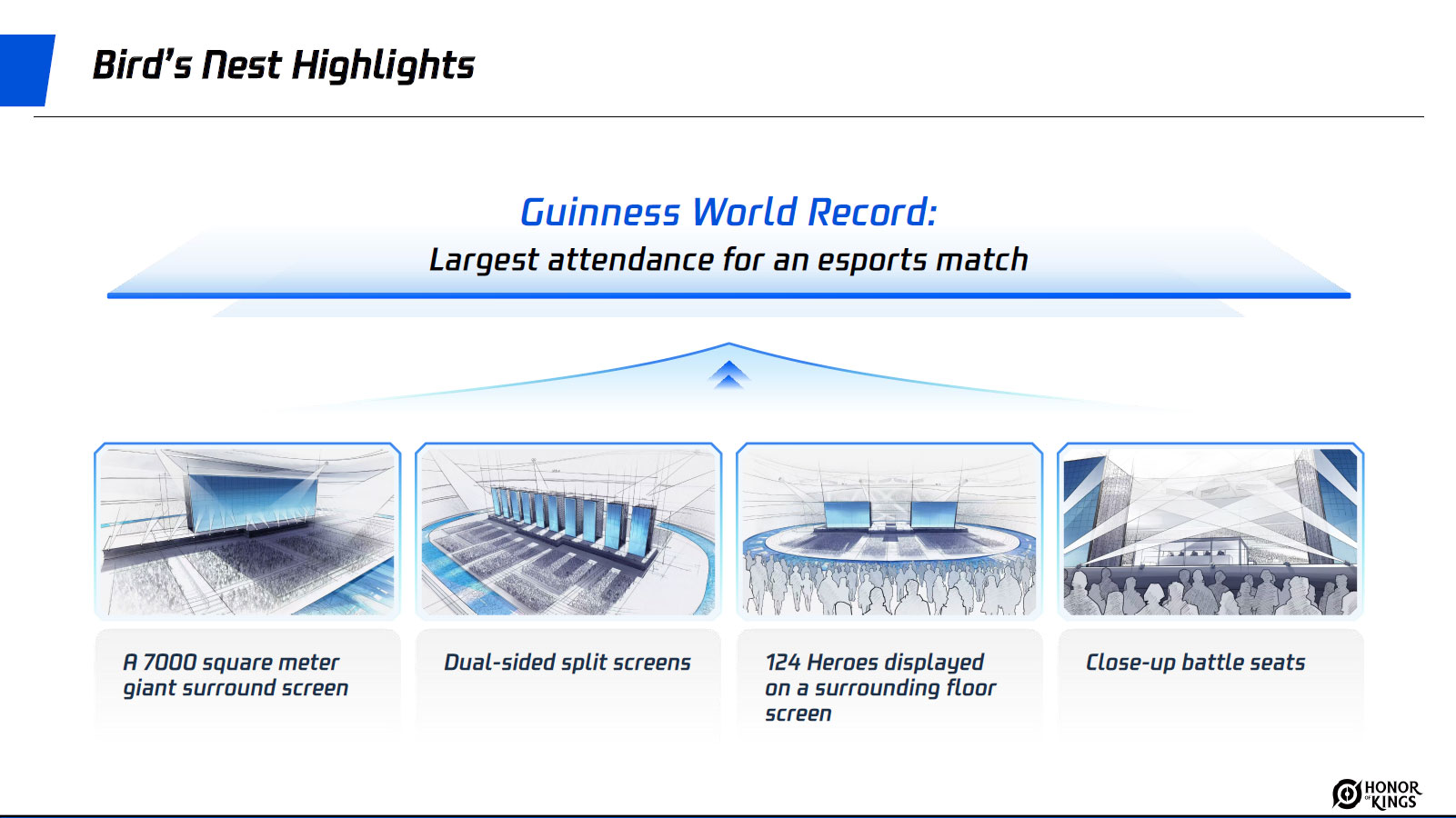 Bird's Nest Highlights

Guinness World Record:
Largest attendance for an esports match

A 7000 square meter giant surround screen

Dual-sided split screens

124 Heroes displayed on a surrounding floor screen

Close-up battle seats

HONOR OF KINGS